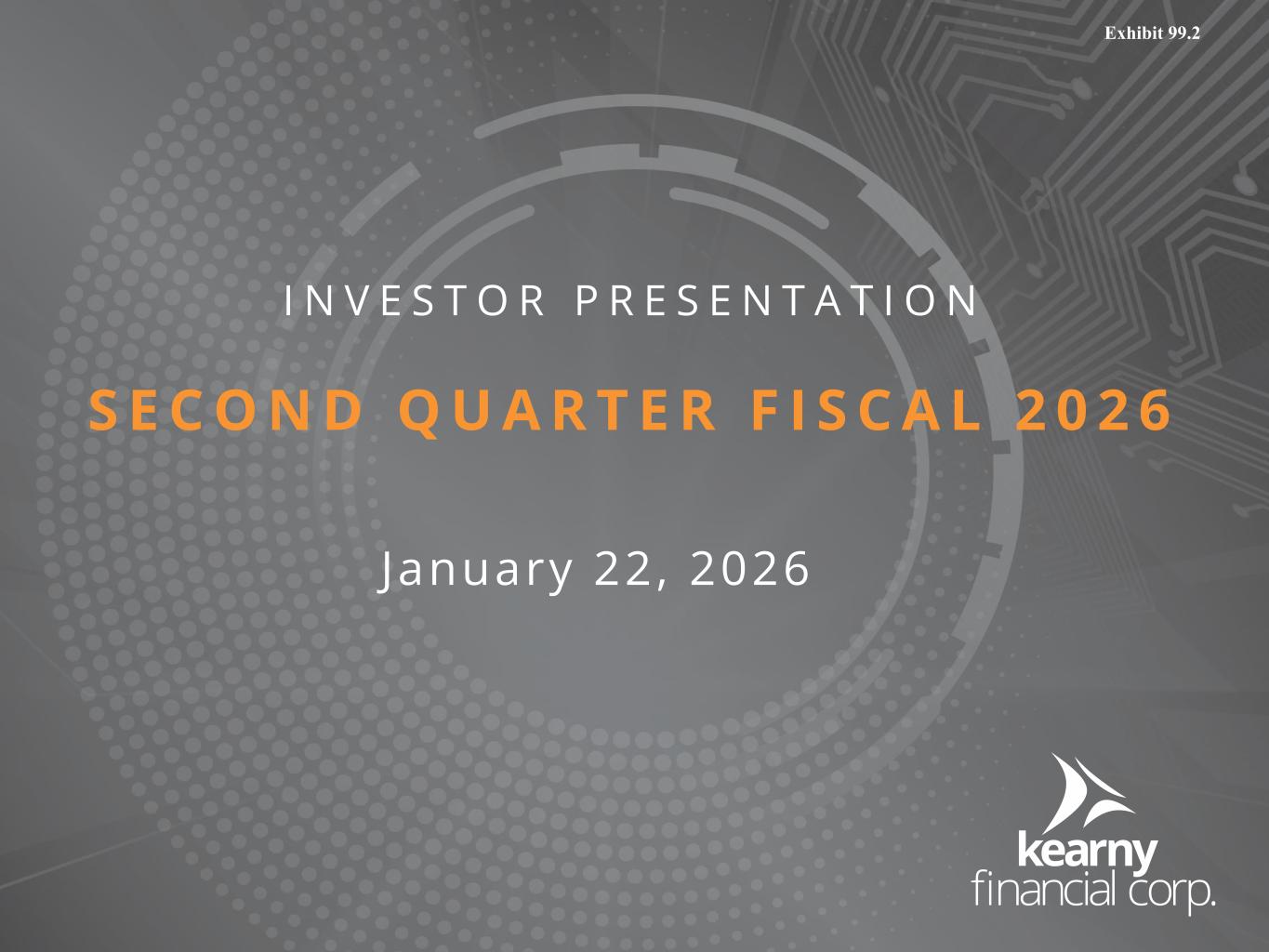 Exhibit 99.2

INVESTOR PRESENTATION

SECOND QUARTER FISCAL 2026

January 22, 2026

kearny
financial corp.